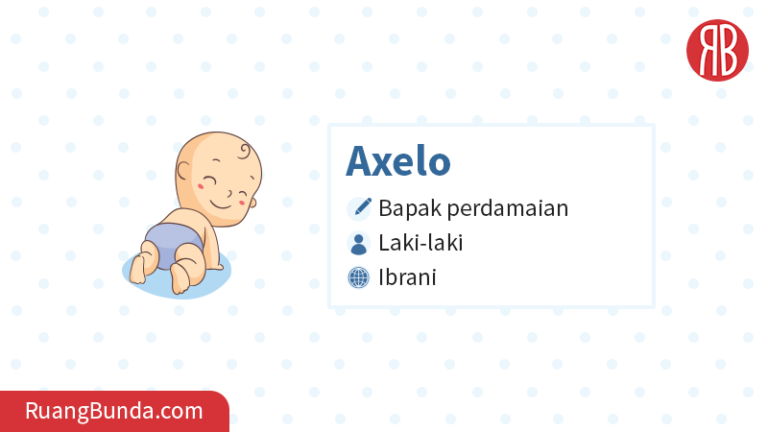 RB

Axelo

Bapak perdamaian

Laki-laki

Ibrani

RuangBunda.com